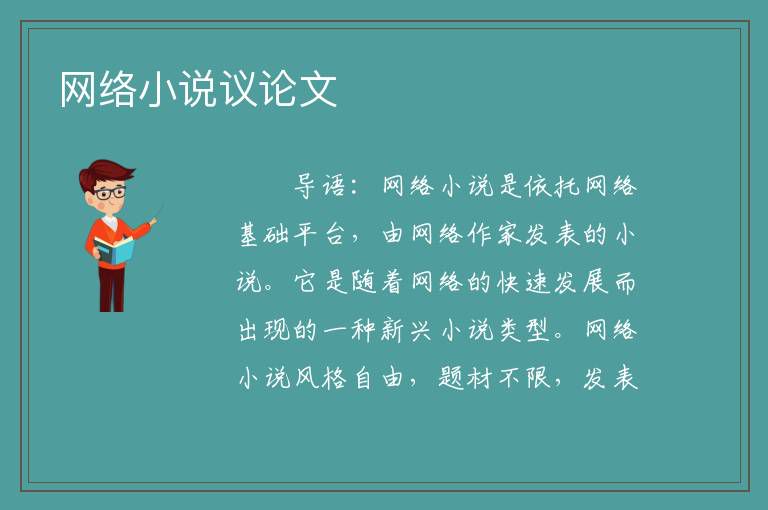 网络小说议论文

导语：网络小说是依托网络基础平台，由网络作家发表的小说。它是随着网络的快速发展而出现的一种新兴小说类型。网络小说风格自由，题材不限，发表